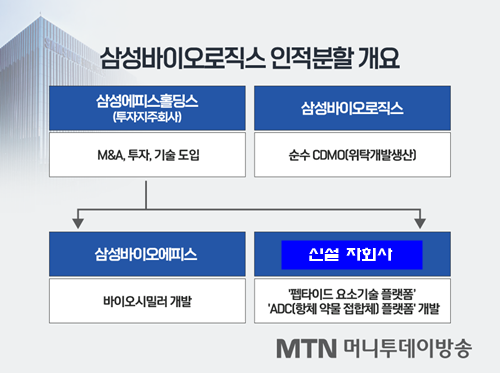 삼성바이오로직스 인적분할 개요

삼성에피스홀딩스
(투자지주회사)

M&A, 투자, 기술 도입

삼성바이오로직스

순수 CDMO(위탁개발생산)

삼성바이오에피스

바이오시밀러 개발

신설 자회사

'펩타이드 요소기술 플랫폼'
'ADC(항체 약물 접합체) 플랫폼' 개발

MTN 머니투데이방송